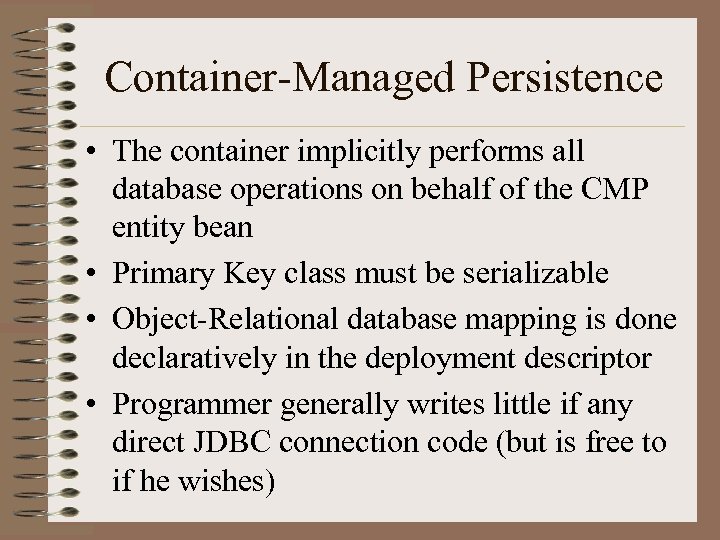 Container-Managed Persistence

• The container implicitly performs all database operations on behalf of the CMP entity bean
• Primary Key class must be serializable
• Object-Relational database mapping is done declaratively in the deployment descriptor
• Programmer generally writes little if any direct JDBC connection code (but is free to if he wishes)